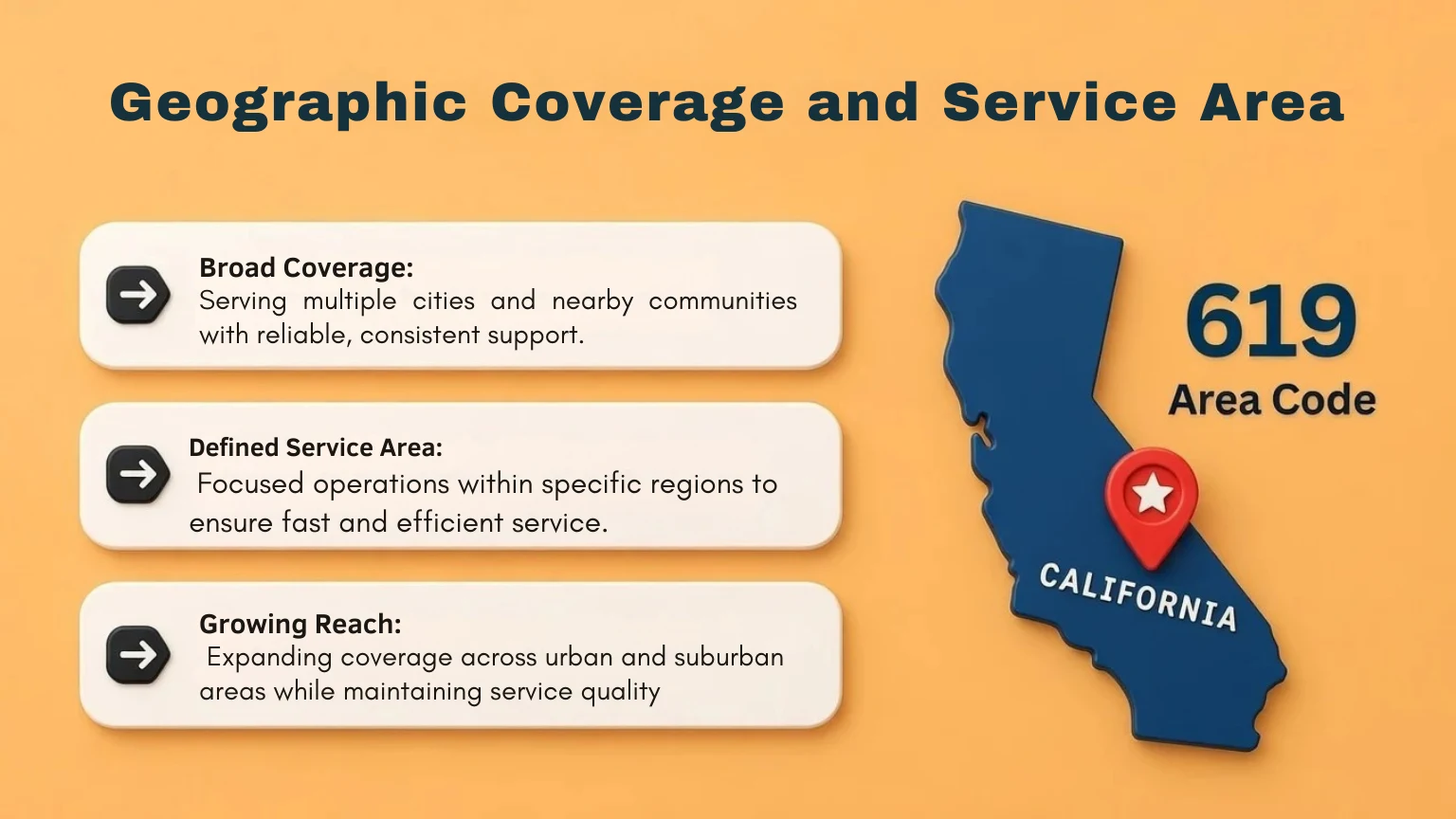 Geographic Coverage and Service Area

Broad Coverage:
Serving multiple cities and nearby communities with reliable, consistent support.

Defined Service Area:
Focused operations within specific regions to ensure fast and efficient service.

Growing Reach:
Expanding coverage across urban and suburban areas while maintaining service quality

619
Area Code

CALIFORNIA